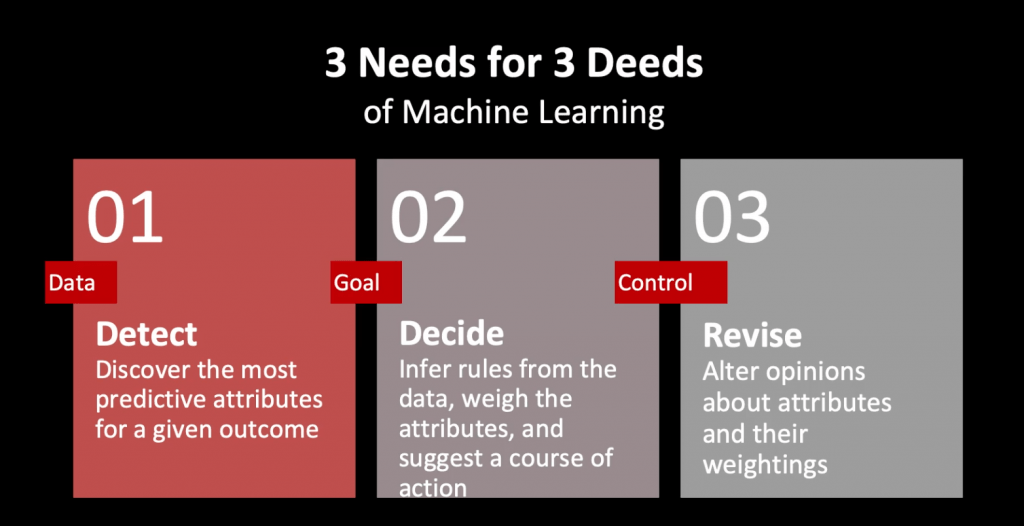 3 Needs for 3 Deeds
of Machine Learning

01
Data
Detect
Discover the most predictive attributes for a given outcome

02
Goal
Decide
Infer rules from the data, weigh the attributes, and suggest a course of action

03
Control
Revise
Alter opinions about attributes and their weightings